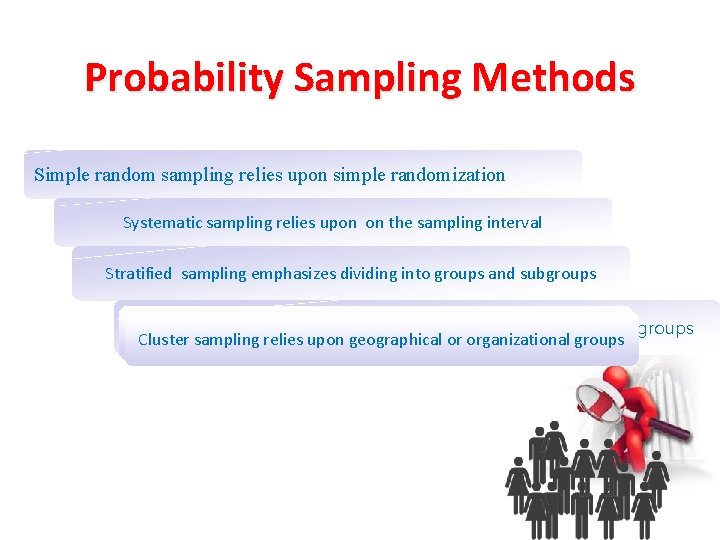 Probability Sampling Methods

Simple random sampling relies upon simple randomization

Systematic sampling relies upon on the sampling interval

Stratified sampling emphasizes dividing into groups and subgroups

groups

Cluster sampling relies upon geographical or organizational groups